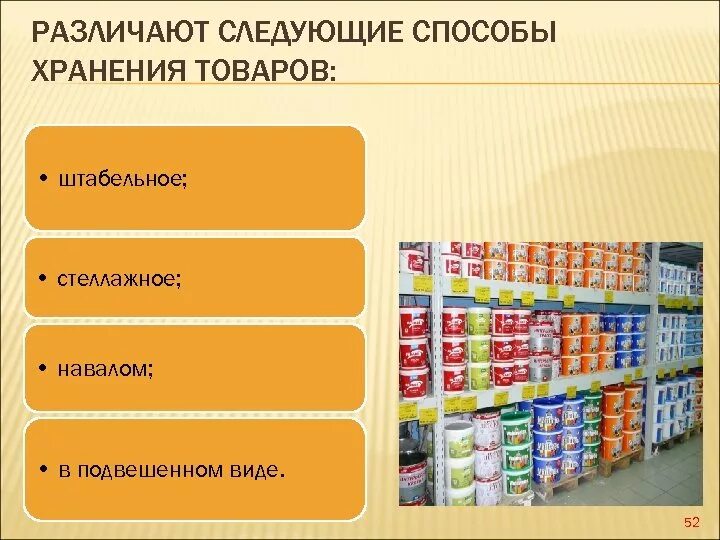 РАЗЛИЧАЮТ СЛЕДУЮЩИЕ СПОСОБЫ ХРАНЕНИЯ ТОВАРОВ:

• штабельное;

• стеллажное;

• навалом;

• в подвешенном виде.

52